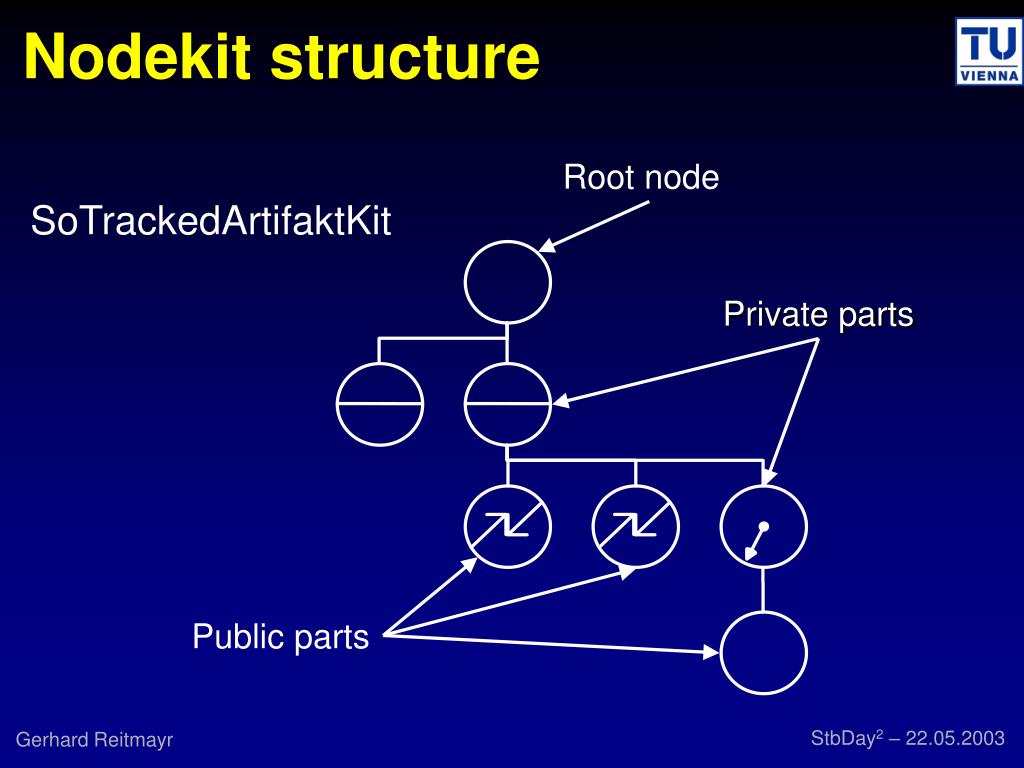 Nodekit structure

TU VIENNA

SoTrackedArtifaktKit

Root node

Private parts

Public parts

Gerhard Reitmayr

StbDay$^2$ – 22.05.2003